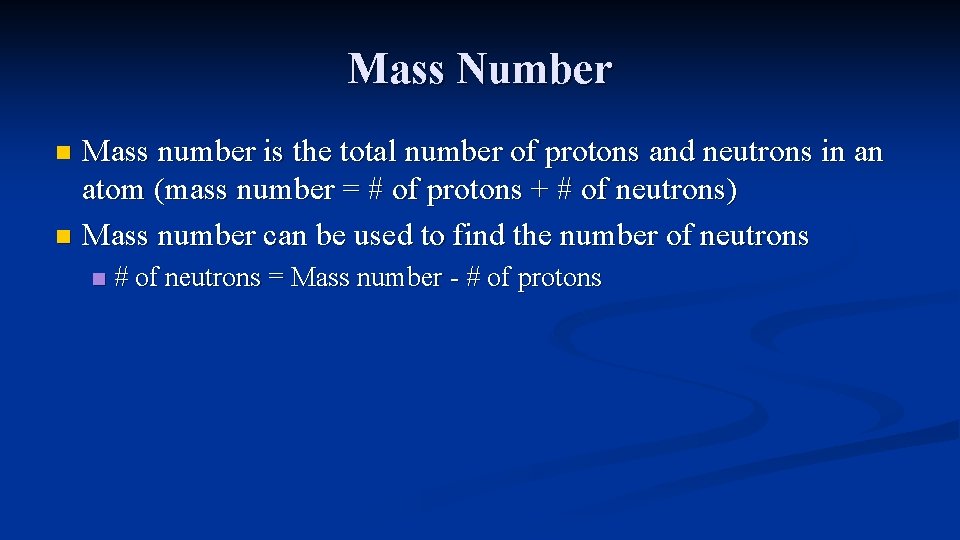 Mass Number

Mass number is the total number of protons and neutrons in an atom (mass number = # of protons + # of neutrons)

Mass number can be used to find the number of neutrons

# of neutrons = Mass number - # of protons